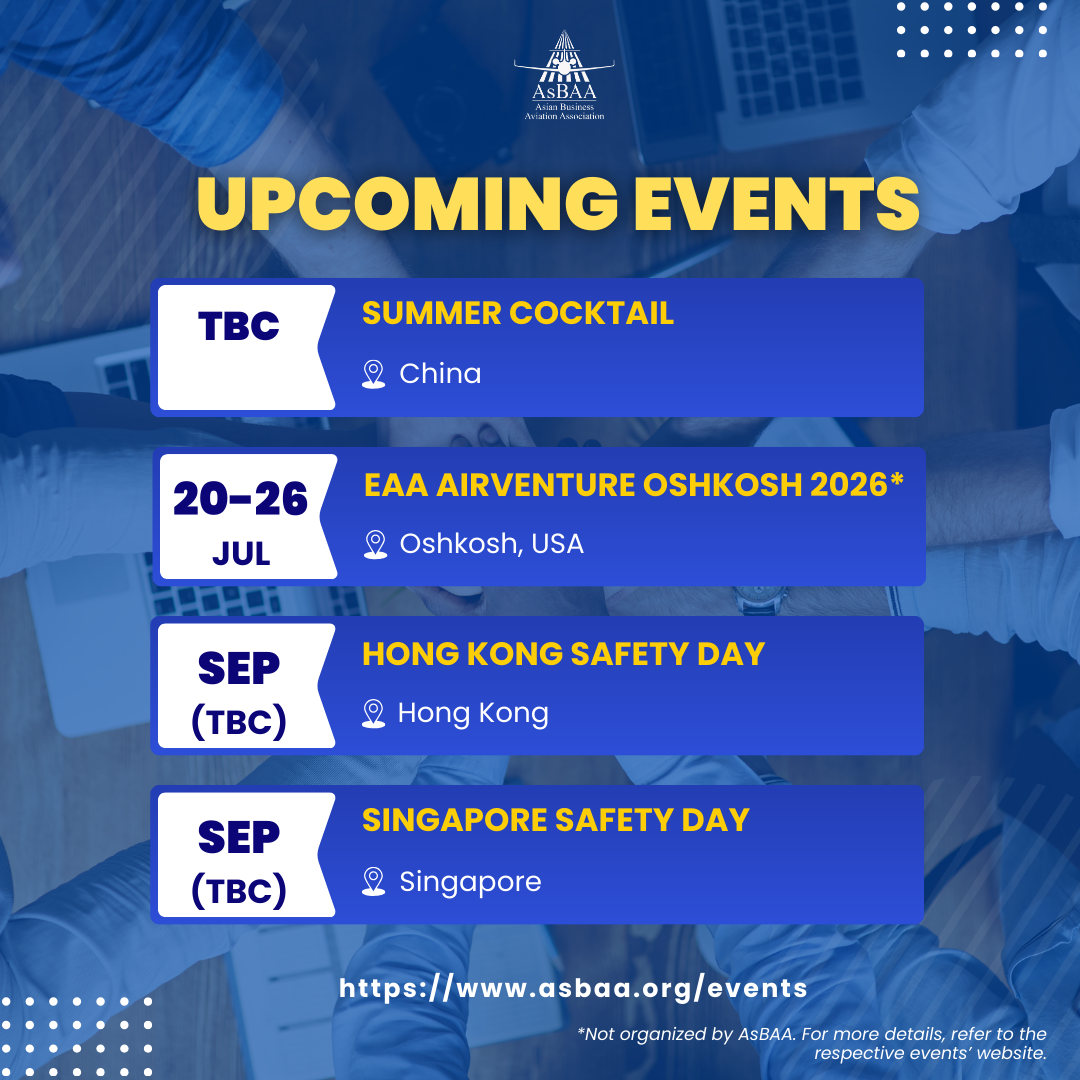 AsBAA
Asian Business Aviation Association

UPCOMING EVENTS

TBC

SUMMER COCKTAIL

China

20-26 JUL

EAA AIRVENTURE OSHKOSH 2026*

Oshkosh, USA

SEP (TBC)

HONG KONG SAFETY DAY

Hong Kong

SEP (TBC)

SINGAPORE SAFETY DAY

Singapore

https://www.asbaa.org/events

*Not organized by AsBAA. For more details, refer to the respective events' website.